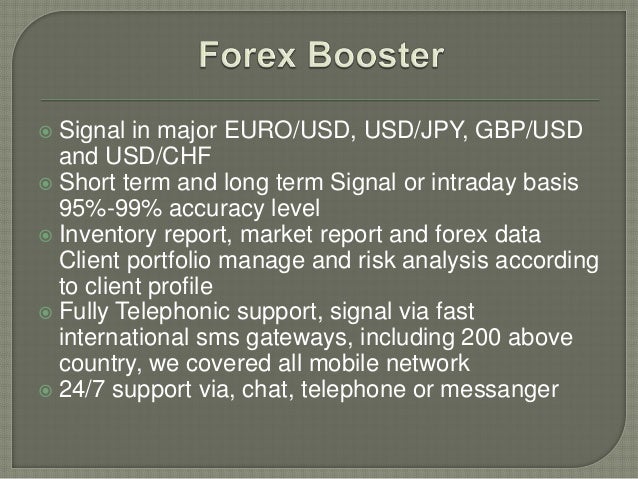 Forex Booster

Signal in major EURO/USD, USD/JPY, GBP/USD and USD/CHF

Short term and long term Signal or intraday basis 95%-99% accuracy level

Inventory report, market report and forex data Client portfolio manage and risk analysis according to client profile

Fully Telephonic support, signal via fast international sms gateways, including 200 above country, we covered all mobile network

24/7 support via, chat, telephone or messanger